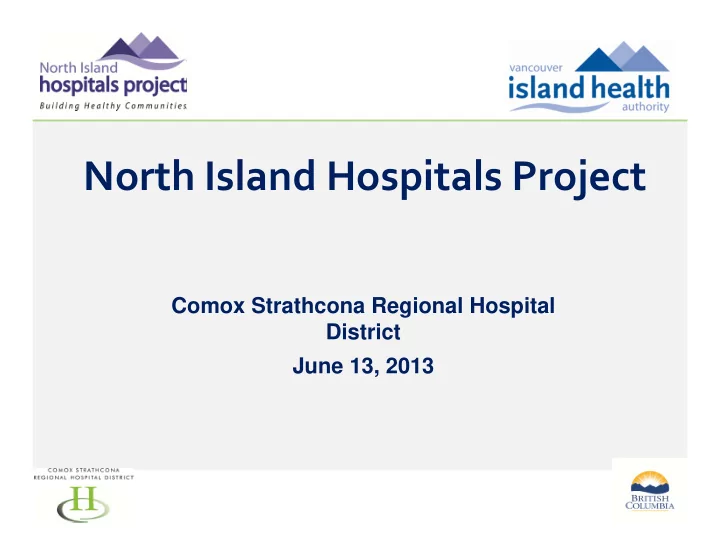 North Island hospitals project
Building Healthy Communities

vancouver island health authority

North Island Hospitals Project

Comox Strathcona Regional Hospital District

June 13, 2013

COMOX STRATHCONA REGIONAL HOSPITAL DISTRICT

H

BRITISH COLUMBIA